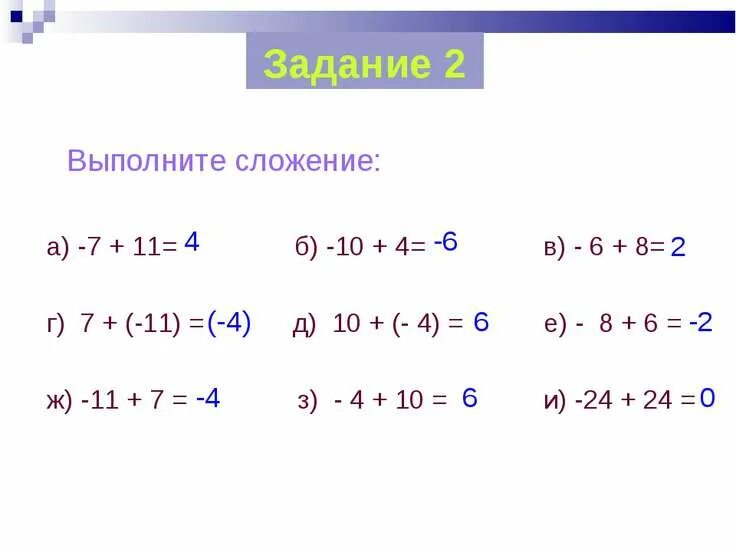 Задание 2

Выполните сложение:

а) $-7 + 11 = 4$

б) $-10 + 4 = -6$

в) $- 6 + 8 = 2$

г) $7 + (-11) = (-4)$

д) $10 + (- 4) = 6$

е) $- 8 + 6 = -2$

ж) $-11 + 7 = -4$

з) $- 4 + 10 = 6$

и) $-24 + 24 = 0$